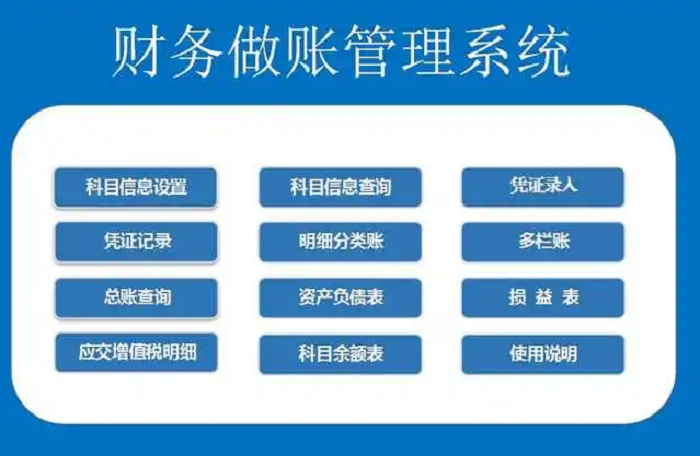 财务做账管理系统

科目信息设置

科目信息查询

凭证录入

凭证记录

明细分类账

多栏账

总账查询

资产负债表

损 益 表

应交增值税明细

科目余额表

使用说明